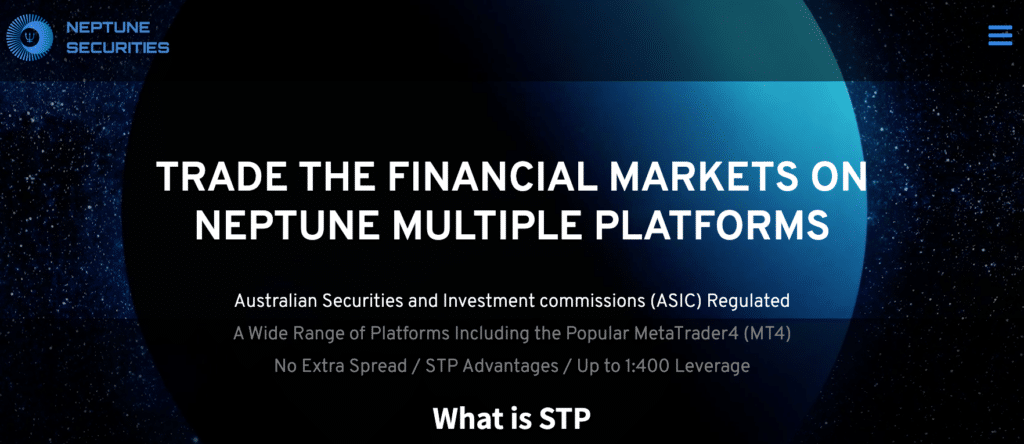 NEPTUNE SECURITIES

TRADE THE FINANCIAL MARKETS ON NEPTUNE MULTIPLE PLATFORMS

Australian Securities and Investment commissions (ASIC) Regulated

A Wide Range of Platforms Including the Popular MetaTrader4 (MT4)

No Extra Spread / STP Advantages / Up to 1:400 Leverage

What is STP